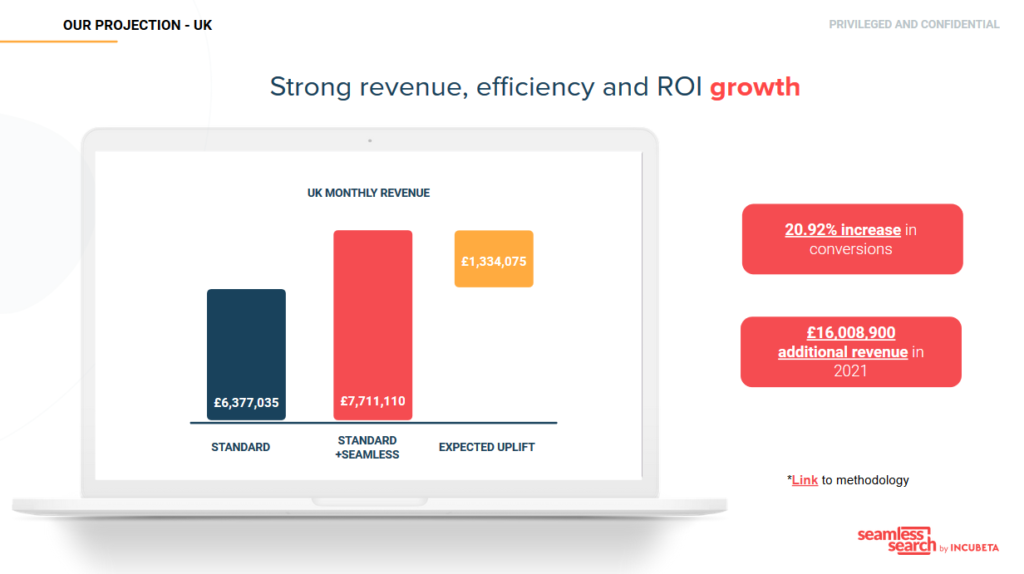 OUR PROJECTION - UK

PRIVILEGED AND CONFIDENTIAL

Strong revenue, efficiency and ROI growth

UK MONTHLY REVENUE

£6,377,035

£7,711,110

£1,334,075

STANDARD

STANDARD +SEAMLESS

EXPECTED UPLIFT

20.92% increase in conversions

£16,008,900 additional revenue in 2021

*Link to methodology

seamless search by INCUBETA